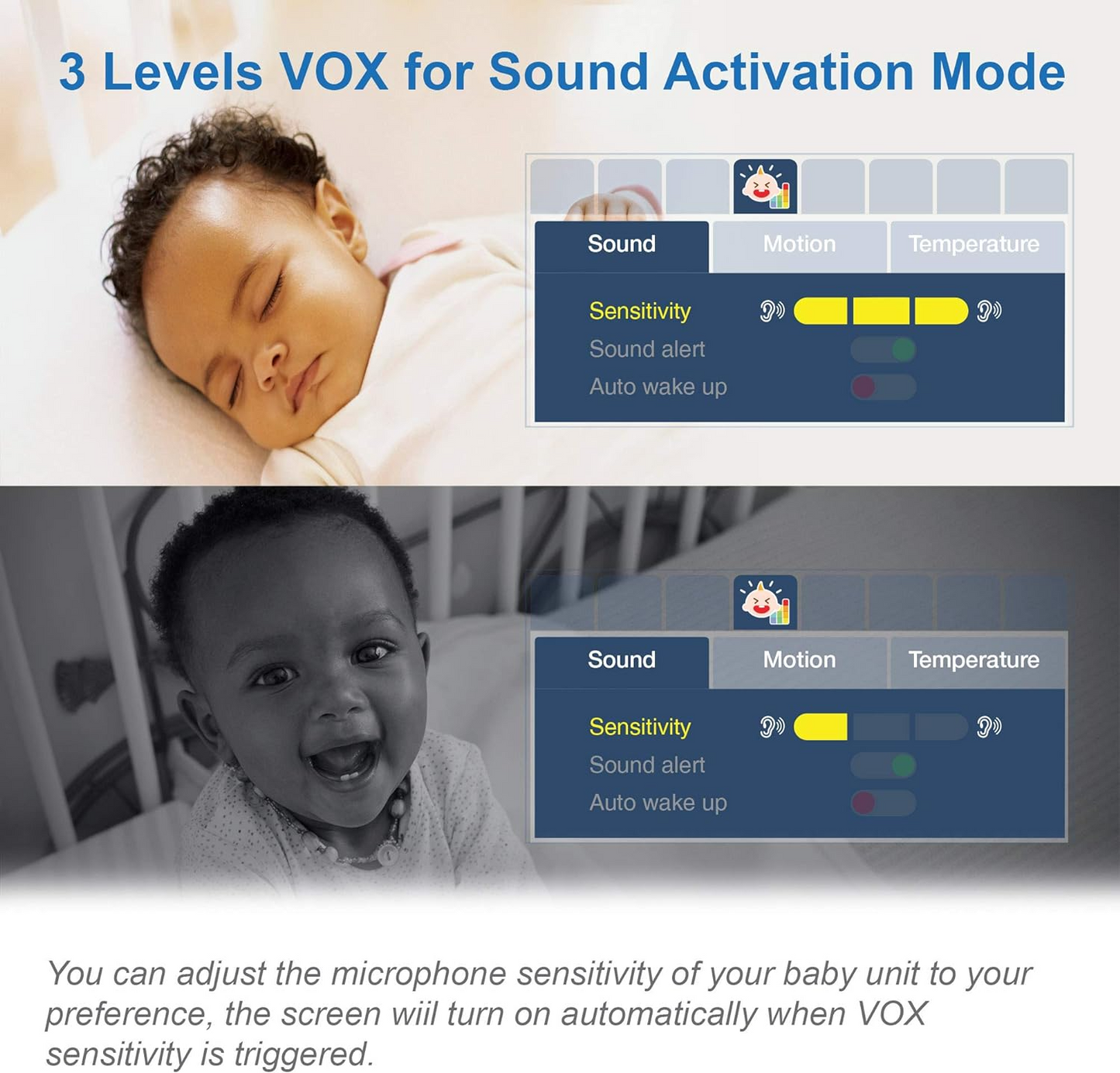 3 Levels VOX for Sound Activation Mode

Sound
Motion
Temperature

Sensitivity
Sound alert
Auto wake up

Sound
Motion
Temperature

Sensitivity
Sound alert
Auto wake up

You can adjust the microphone sensitivity of your baby unit to your preference, the screen wiil turn on automatically when VOX sensitivity is triggered.